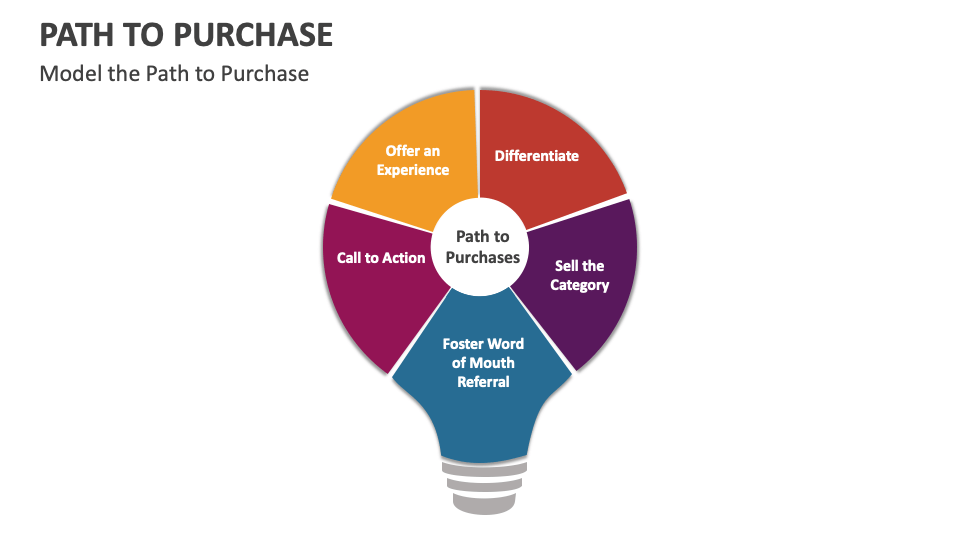 PATH TO PURCHASE

Model the Path to Purchase

Offer an Experience

Differentiate

Path to Purchases

Call to Action

Sell the Category

Foster Word of Mouth Referral